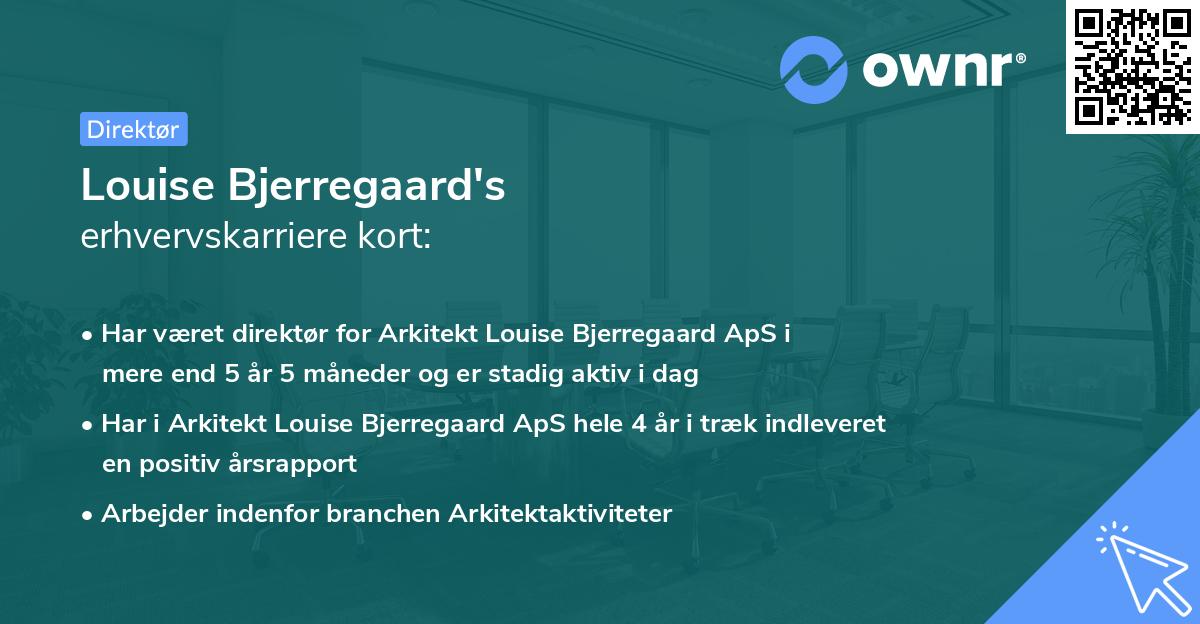 ownr®

Direktør

Louise Bjerregaard's
erhvervskarriere kort:

• Har været direktør for Arkitekt Louise Bjerregaard ApS i mere end 5 år 5 måneder og er stadig aktiv i dag

• Har i Arkitekt Louise Bjerregaard ApS hele 4 år i træk indleveret en positiv årsrapport

• Arbejder indenfor branchen Arkitektaktiviteter